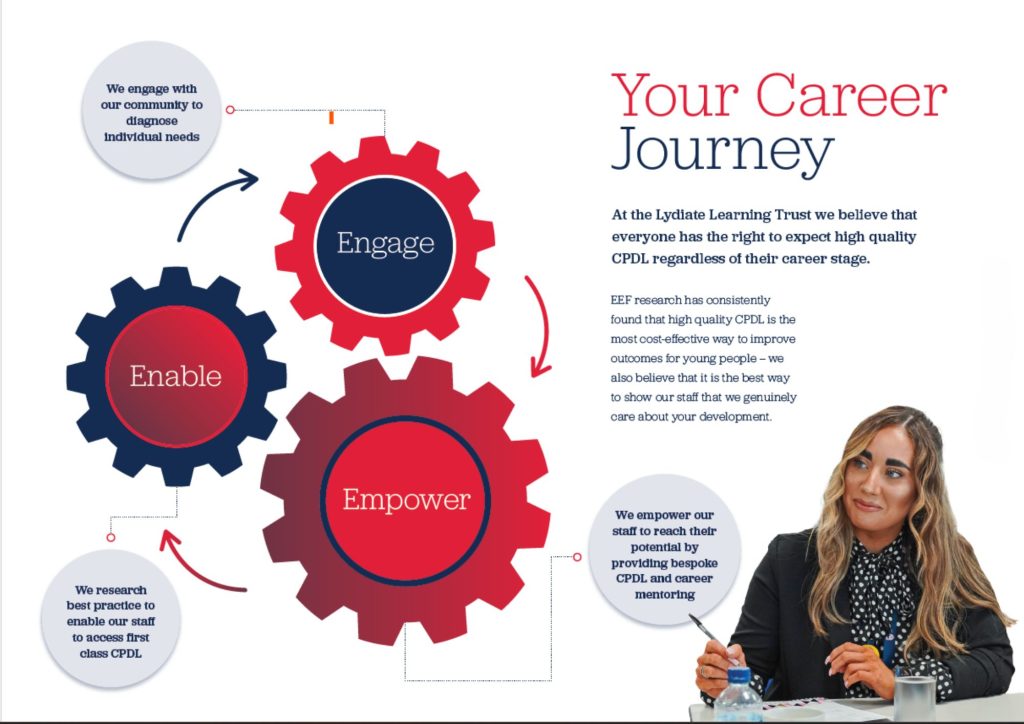 We engage with our community to diagnose individual needs

Engage

Enable

Empower

We research best practice to enable our staff to access first class CPDL

We empower our staff to reach their potential by providing bespoke CPDL and career mentoring

Your Career Journey

At the Lydiate Learning Trust we believe that everyone has the right to expect high quality CPDL regardless of their career stage.

EEF research has consistently found that high quality CPDL is the most cost-effective way to improve outcomes for young people – we also believe that it is the best way to show our staff that we genuinely care about your development.